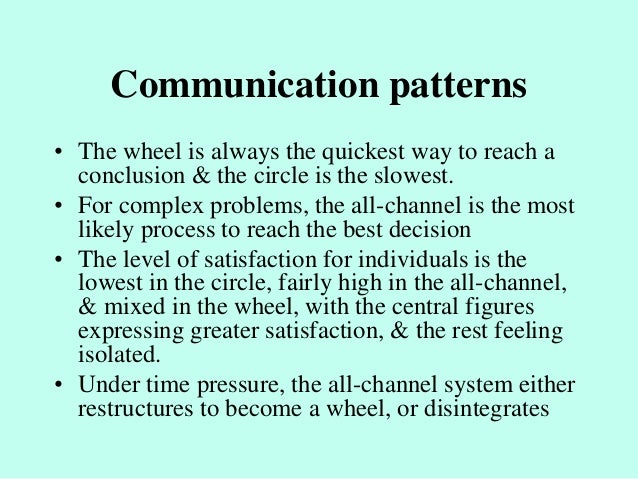 Communication patterns

• The wheel is always the quickest way to reach a conclusion & the circle is the slowest.

• For complex problems, the all-channel is the most likely process to reach the best decision

• The level of satisfaction for individuals is the lowest in the circle, fairly high in the all-channel, & mixed in the wheel, with the central figures expressing greater satisfaction, & the rest feeling isolated.

• Under time pressure, the all-channel system either restructures to become a wheel, or disintegrates